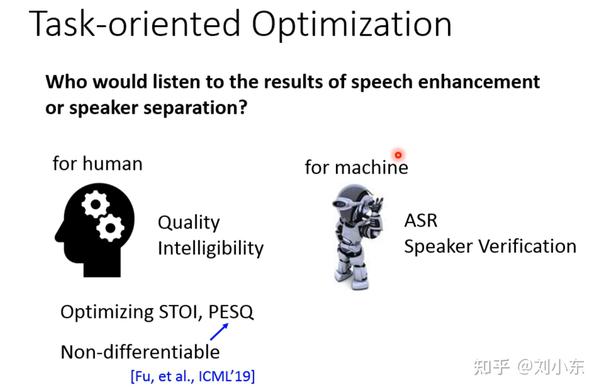 Task-oriented Optimization

Who would listen to the results of speech enhancement or speaker separation?

for human

Quality
Intelligibility

Optimizing STOI, PESQ

Non-differentiable

[Fu, et al., ICML'19]

for machine

ASR
Speaker Verification

知乎 @刘小东